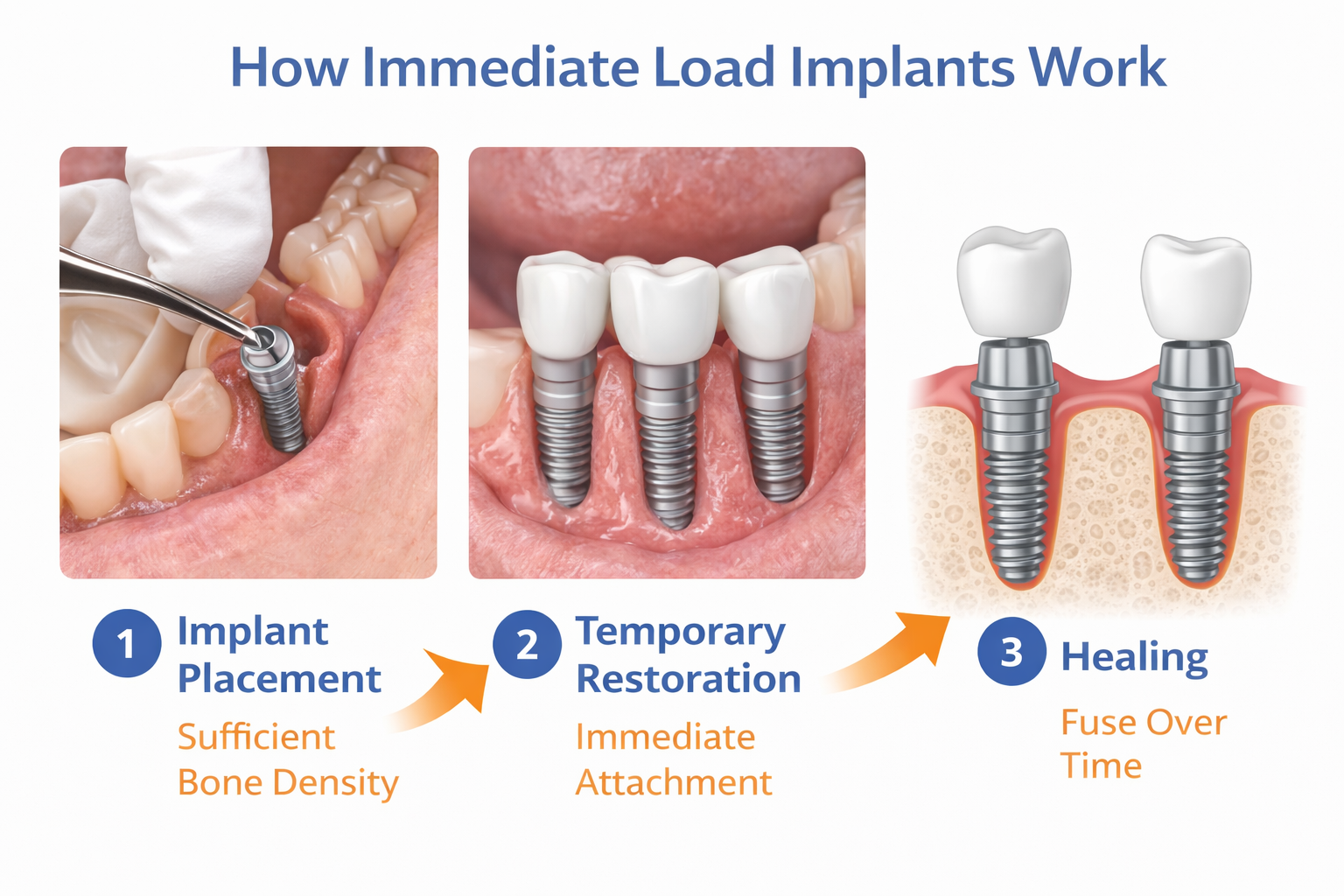 How Immediate Load Implants Work

1 Implant Placement

Sufficient Bone Density

2 Temporary Restoration

Immediate Attachment

3 Healing

Fuse Over Time